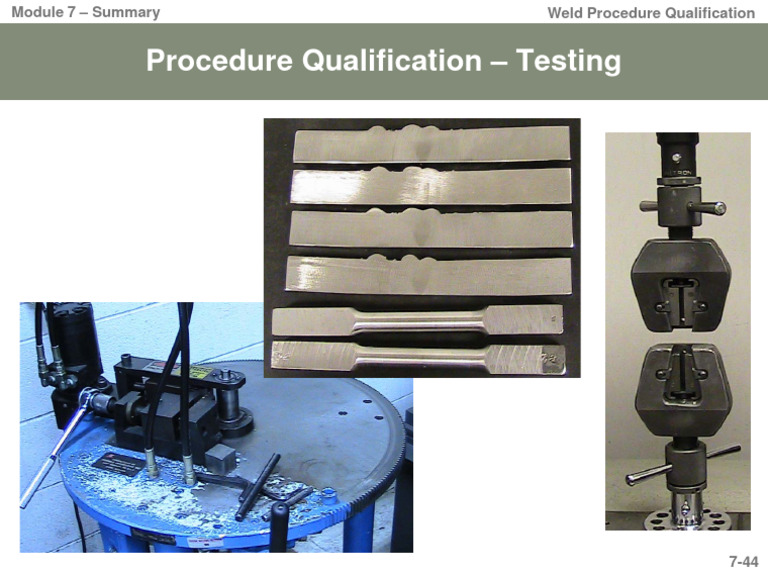 Module 7 – Summary

Weld Procedure Qualification

Procedure Qualification – Testing

7-44